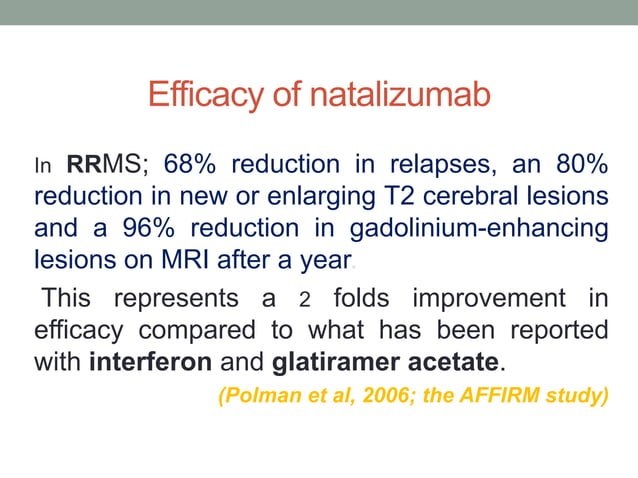 Efficacy of natalizumab

In RRMS; 68% reduction in relapses, an 80% reduction in new or enlarging T2 cerebral lesions and a 96% reduction in gadolinium-enhancing lesions on MRI after a year.

This represents a 2 folds improvement in efficacy compared to what has been reported with interferon and glatiramer acetate.

(Polman et al, 2006; the AFFIRM study)